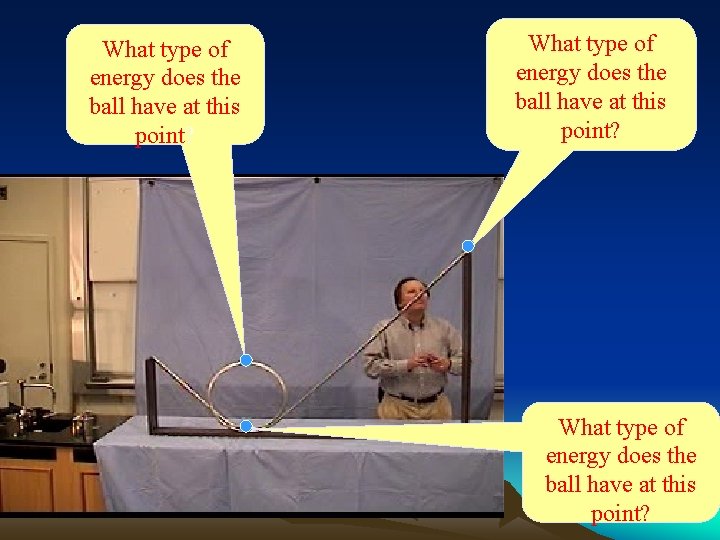 What type of energy does the ball have at this point

What type of energy does the ball have at this point?

What type of energy does the ball have at this point?